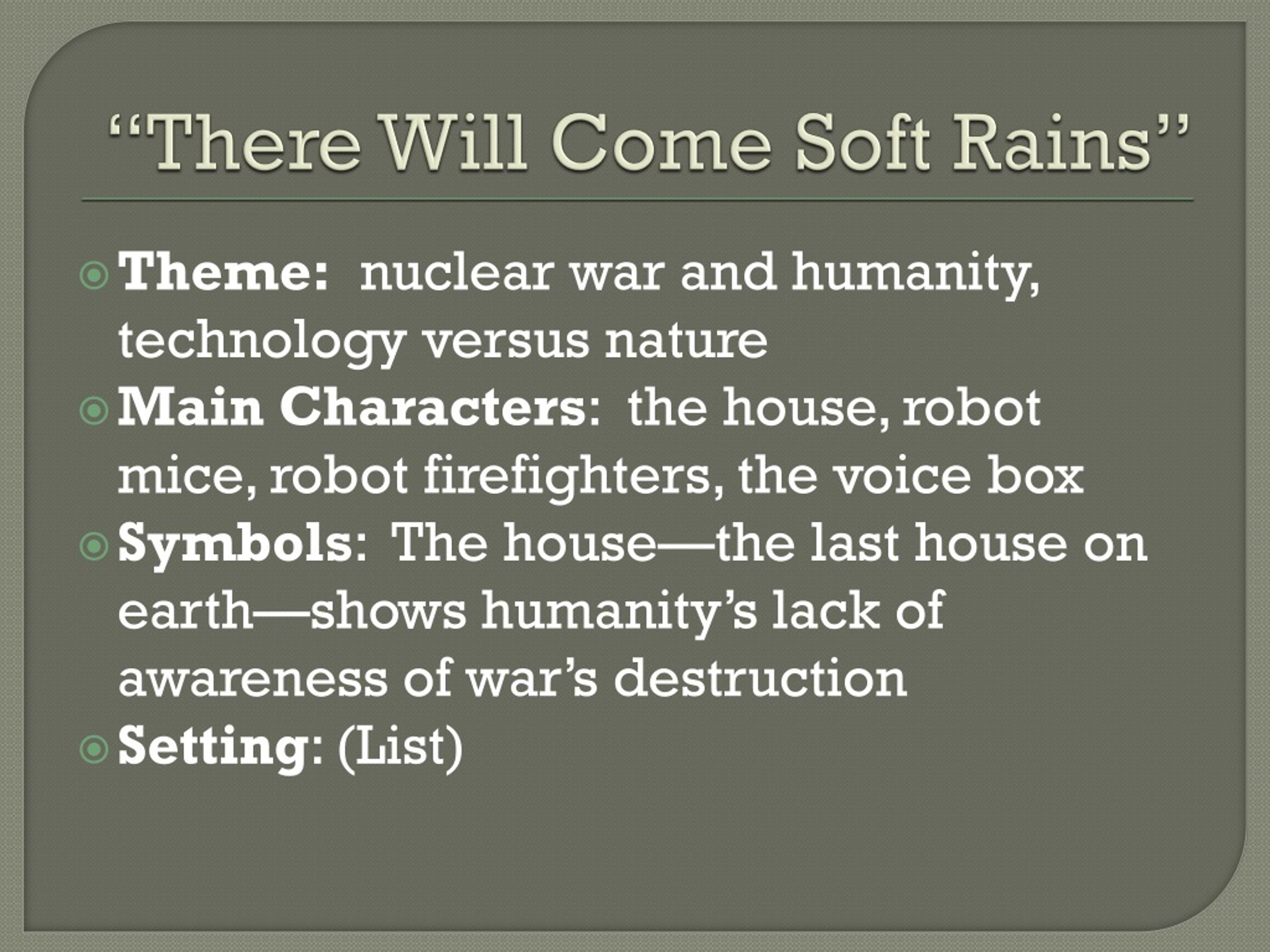 “There Will Come Soft Rains”

Theme: nuclear war and humanity, technology versus nature

Main Characters: the house, robot mice, robot firefighters, the voice box

Symbols: The house—the last house on earth—shows humanity’s lack of awareness of war’s destruction

Setting: (List)